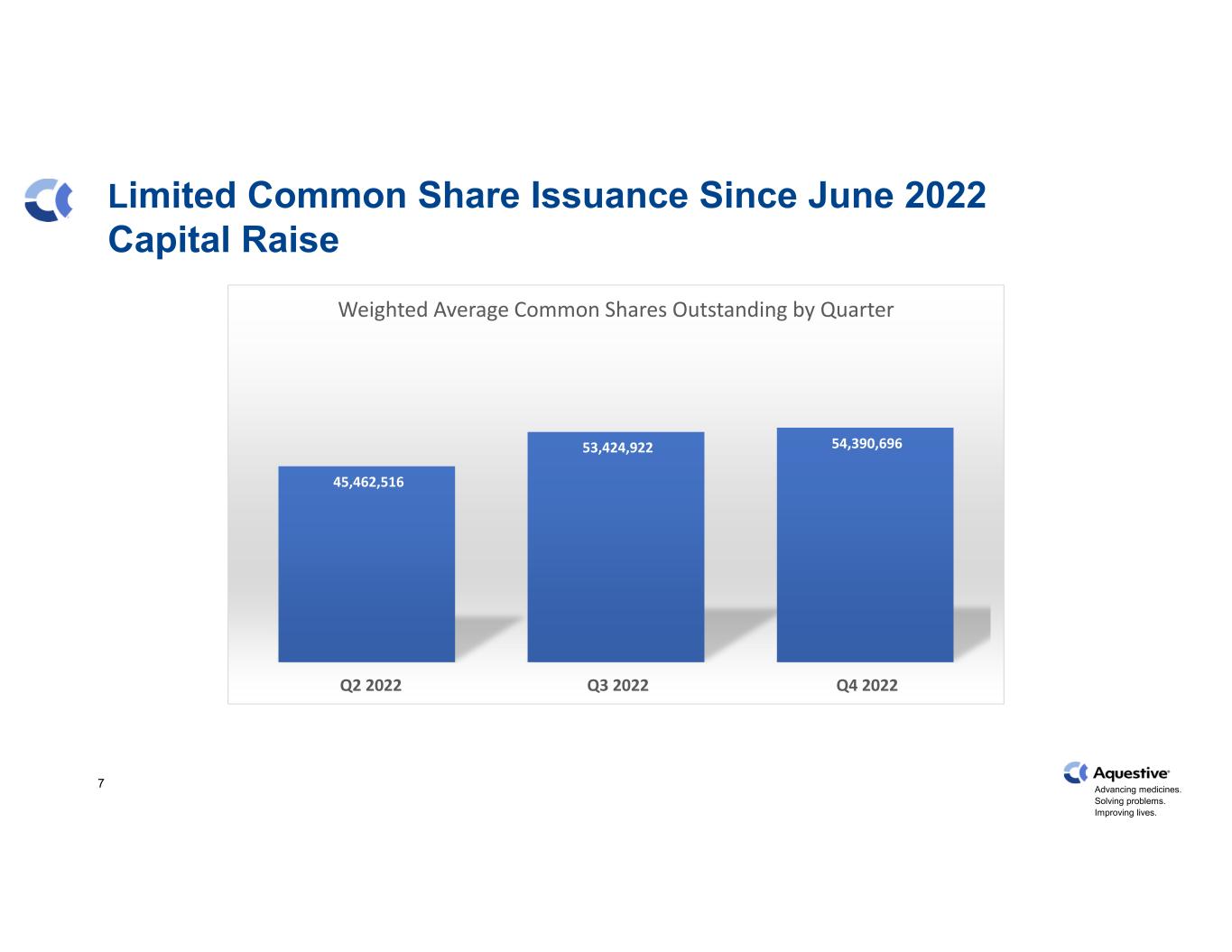 Limited Common Share Issuance Since June 2022 Capital Raise

Weighted Average Common Shares Outstanding by Quarter

45,462,516

53,424,922

54,390,696

Q2 2022

Q3 2022

Q4 2022

7

Aquestive

Advancing medicines.
Solving problems.
Improving lives.